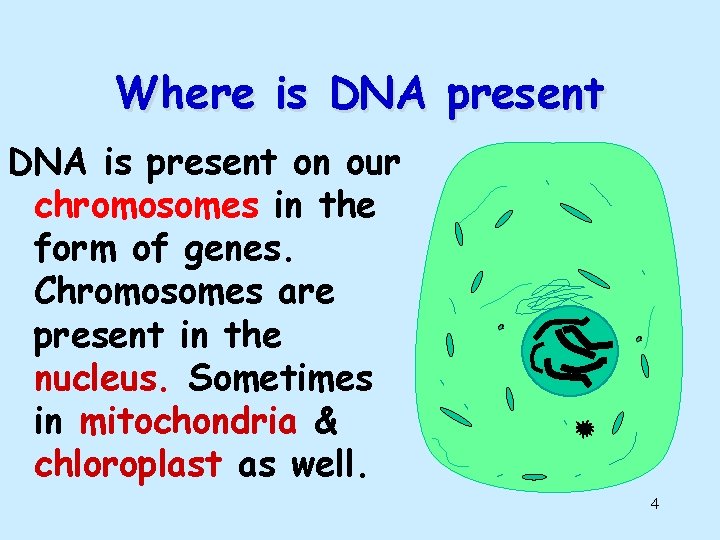 Where is DNA present

DNA is present on our chromosomes in the form of genes. Chromosomes are present in the nucleus. Sometimes in mitochondria & chloroplast as well.

4